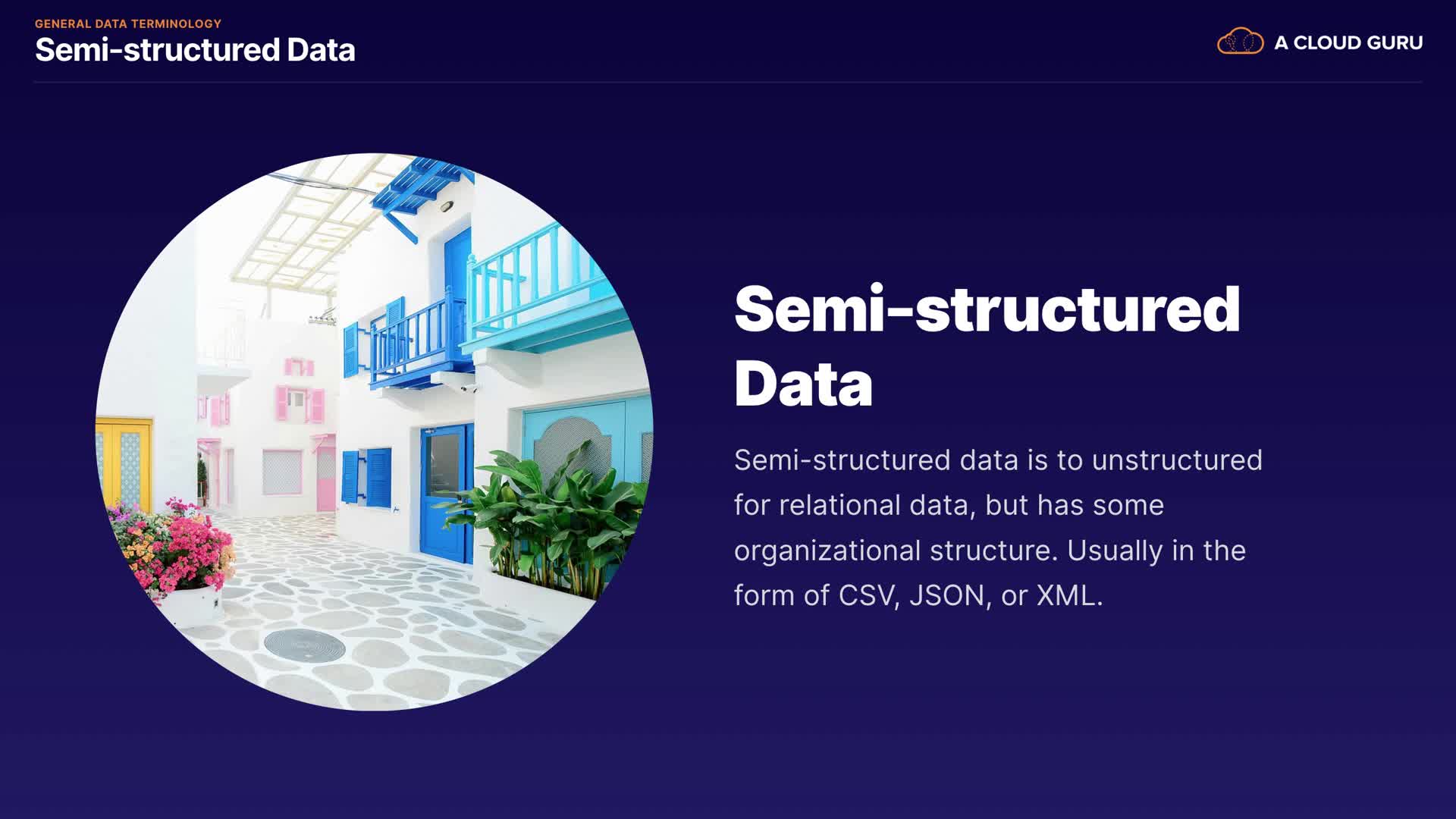 GENERAL DATA TERMINOLOGY
Semi-structured Data

A CLOUD GURU

Semi-structured Data

Semi-structured data is to unstructured for relational data, but has some organizational structure. Usually in the form of CSV, JSON, or XML.